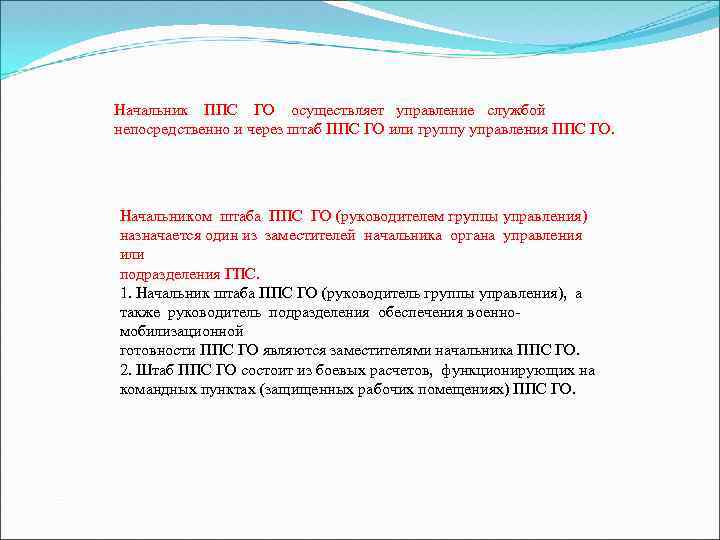 Начальник ППС ГО осуществляет управление службой непосредственно и через штаб ППС ГО или группу управления ППС ГО.

Начальником штаба ППС ГО (руководителем группы управления) назначается один из заместителей начальника органа управления или
подразделения ГПС.
1. Начальник штаба ППС ГО (руководитель группы управления), а также руководитель подразделения обеспечения военно-мобилизационной
готовности ППС ГО являются заместителями начальника ППС ГО.
2. Штаб ППС ГО состоит из боевых расчетов, функционирующих на командных пунктах (защищенных рабочих помещениях) ППС ГО.